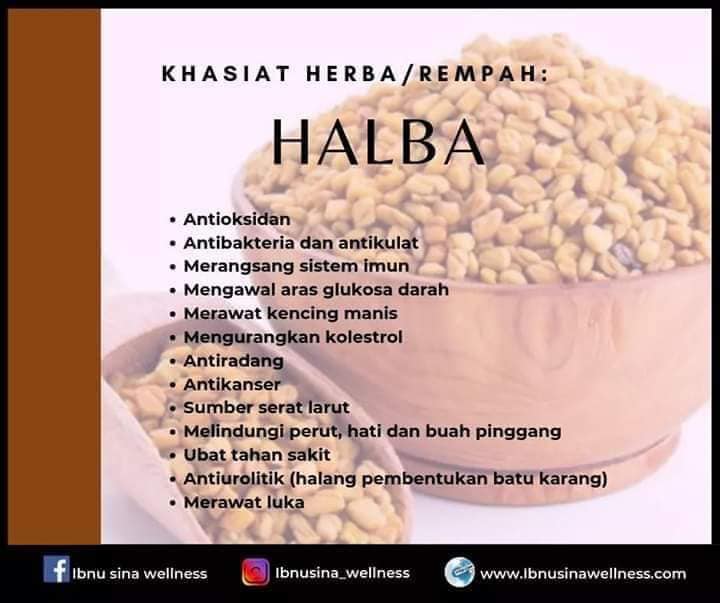 KHASIAT HERBA/REMPAH:

HALBA

• Antioksidan
• Antibakteria dan antikulat
• Merangsang sistem imun
• Mengawal aras glukosa darah
• Merawat kencing manis
• Mengurangkan kolestrol
• Antiradang
• Antikanser
• Sumber serat larut
• Melindungi perut, hati dan buah pinggang
• Ubat tahan sakit
• Antiurolitik (halang pembentukan batu karang)
• Merawat luka

Ibnu sina wellness Ibnusina_wellness www.Ibnusinawellness.com